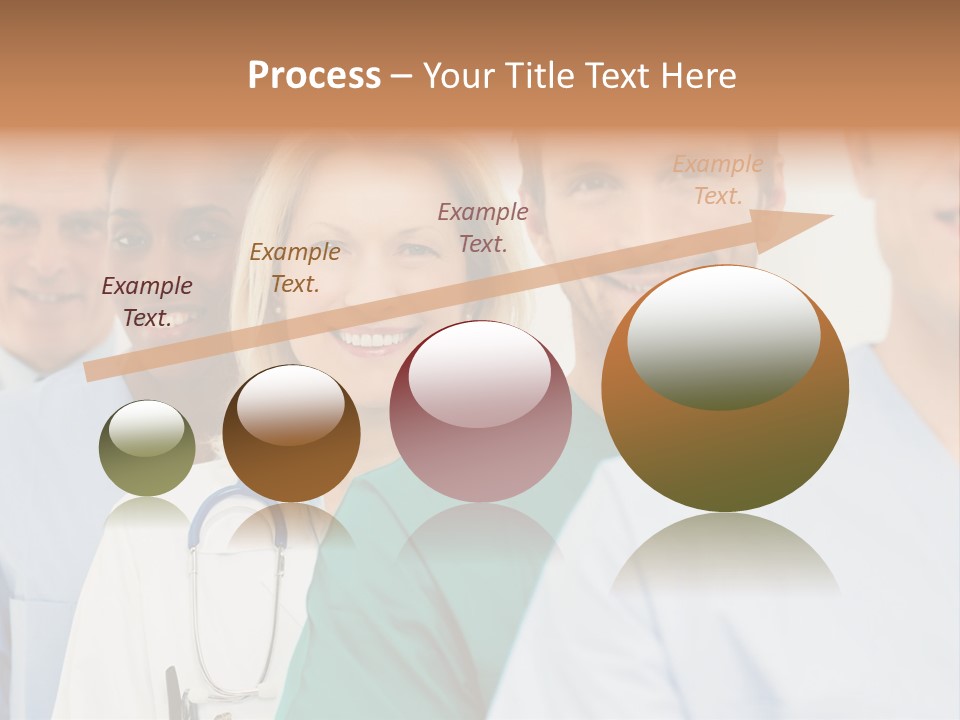 Process – Your Title Text Here

Example Text.

Example Text.

Example Text.

Example Text.